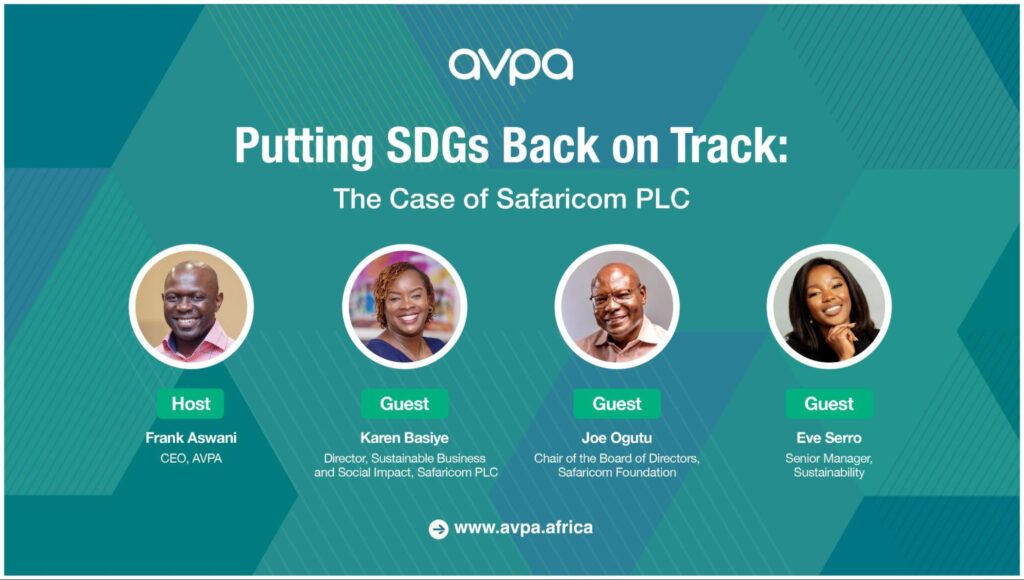 avpa

Putting SDGs Back on Track:

The Case of Safaricom PLC

Host
Frank Aswani
CEO, AVPA

Guest
Karen Basiye
Director, Sustainable Business and Social Impact, Safaricom PLC

Guest
Joe Ogutu
Chair of the Board of Directors, Safaricom Foundation

Guest
Eve Serro
Senior Manager, Sustainability

www.avpa.africa